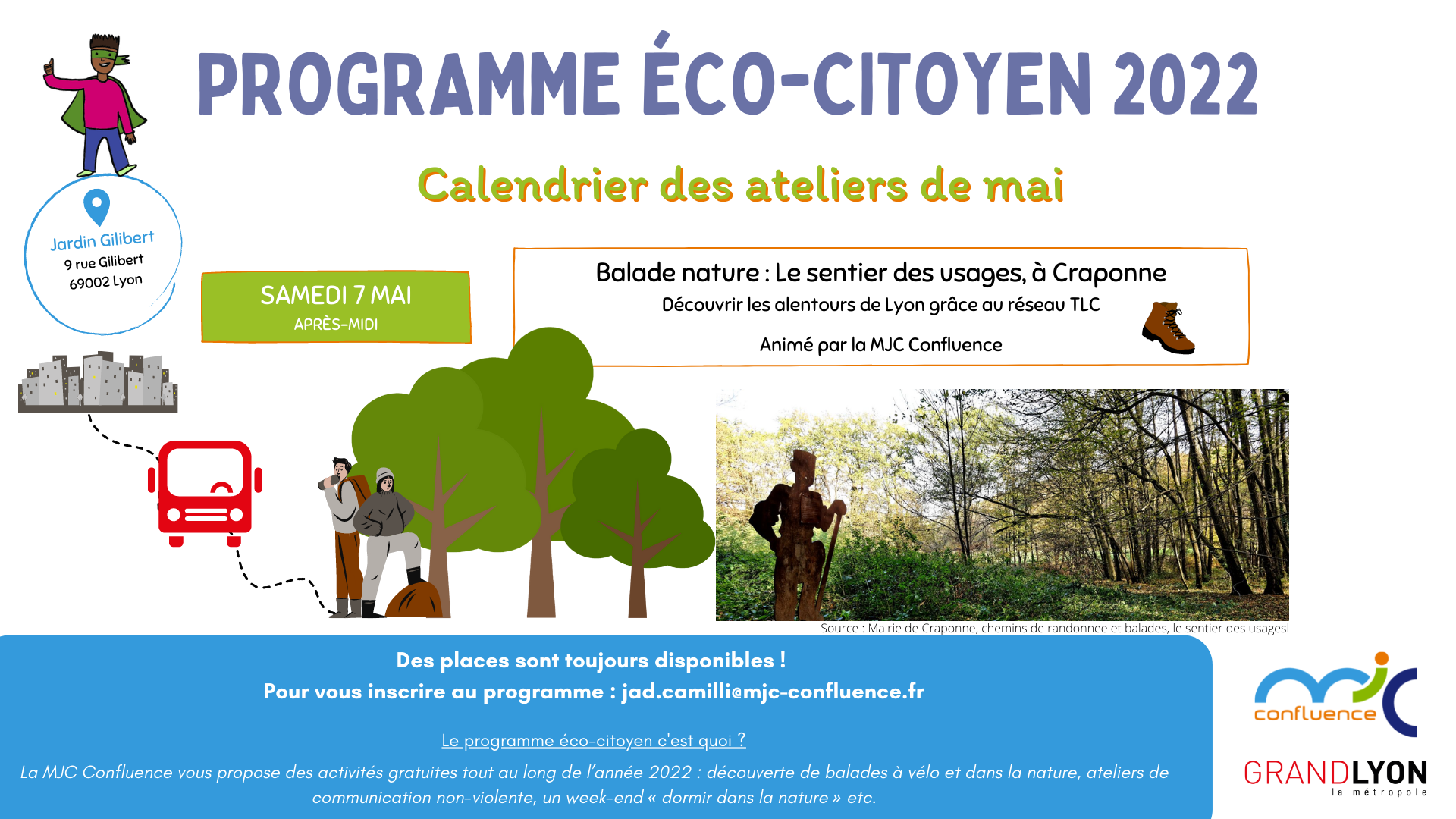 PROGRAMME ÉCO-CITOYEN 2022

Calendrier des ateliers de mai

Jardin Gilibert
9 rue Gilibert
69002 Lyon

SAMEDI 7 MAI
APRÈS-MIDI

Balade nature : Le sentier des usages, à Craponne
Découvrir les alentours de Lyon grâce au réseau TLC

Animé par la MJC Confluence

Source : Mairie de Craponne, chemins de randonnee et balades, le sentier des usagesl

Des places sont toujours disponibles !
Pour vous inscrire au programme : jad.camilli@mjc-confluence.fr

Le programme éco-citoyen c'est quoi ?

La MJC Confluence vous propose des activités gratuites tout au long de l'année 2022 : découverte de balades à vélo et dans la nature, ateliers de communication non-violente, un week-end « dormir dans la nature » etc.

mjc confluence

GRANDLYON
la métropole